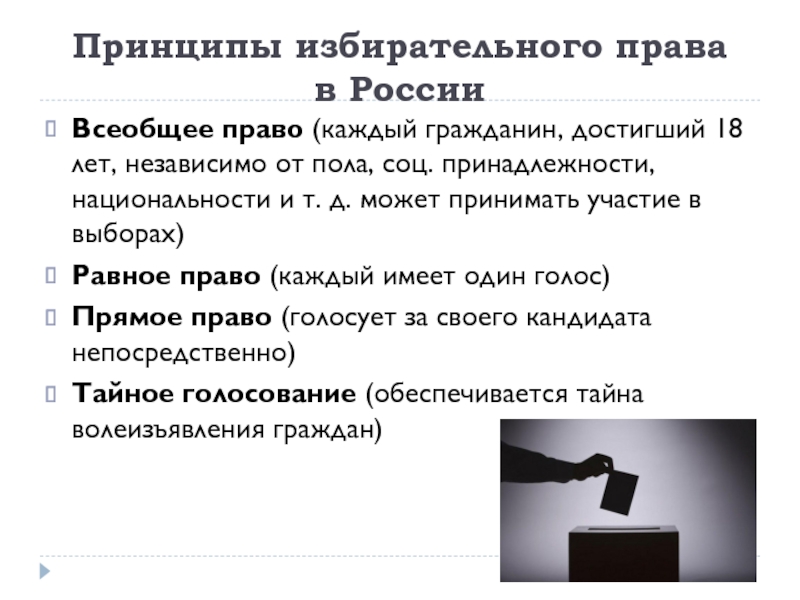 Принципы избирательного права в России

Всеобщее право (каждый гражданин, достигший 18 лет, независимо от пола, соц. принадлежности, национальности и т. д. может принимать участие в выборах)

Равное право (каждый имеет один голос)

Прямое право (голосует за своего кандидата непосредственно)

Тайное голосование (обеспечивается тайна волеизъявления граждан)